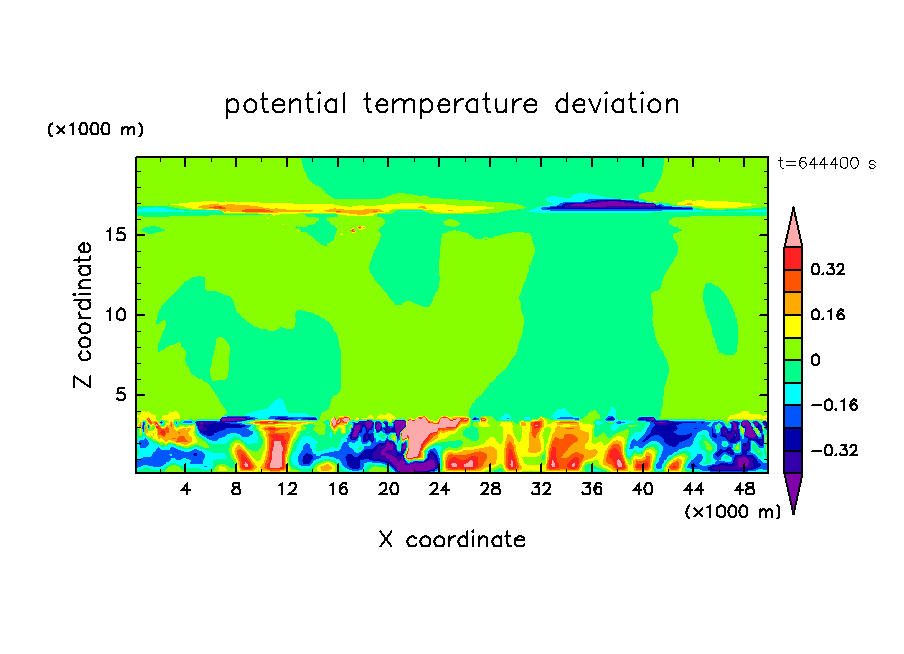 potential temperature deviation

(×1000 m)

t=644400 s

Z coordinate

15
10
5

0.32
0.16
0
−0.16
−0.32

4 8 12 16 20 24 28 32 36 40 44 48

(×1000 m)

X coordinate